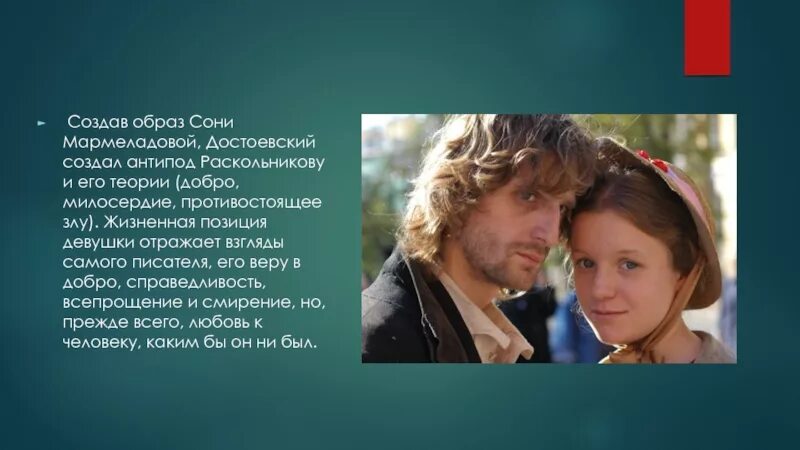 Создав образ Сони Мармеладовой, Достоевский создал антипод Раскольникову и его теории (добро, милосердие, противостоящее злу). Жизненная позиция девушки отражает взгляды самого писателя, его веру в добро, справедливость, всепрощение и смирение, но, прежде всего, любовь к человеку, каким бы он ни был.